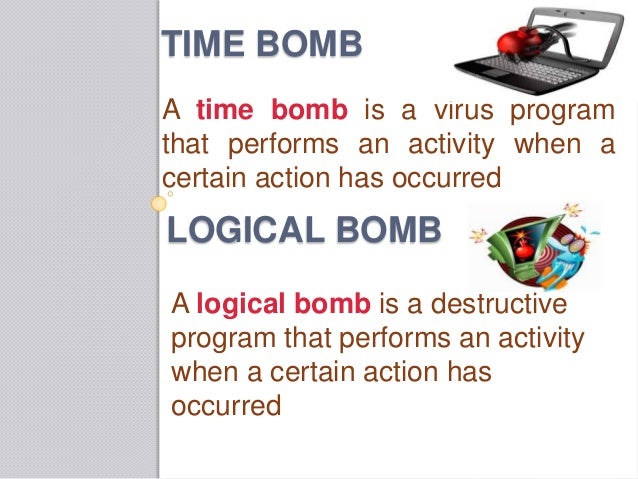 TIME BOMB

A time bomb is a virus program that performs an activity when a certain action has occurred

LOGICAL BOMB

A logical bomb is a destructive program that performs an activity when a certain action has occurred